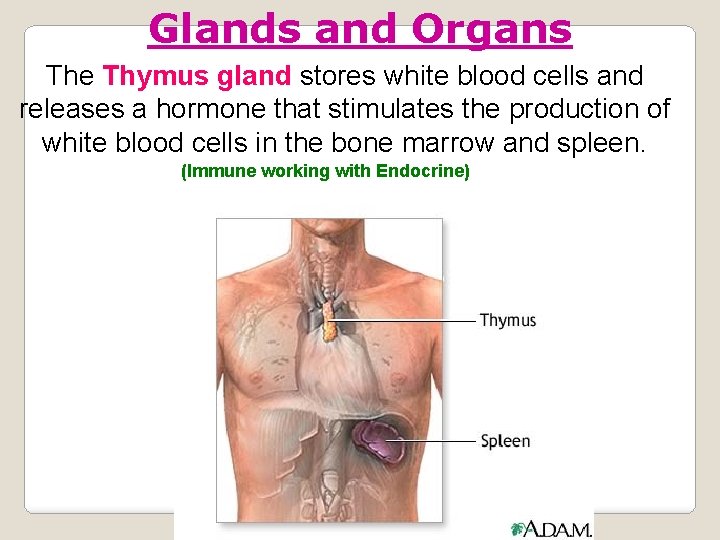 Glands and Organs

The Thymus gland stores white blood cells and releases a hormone that stimulates the production of white blood cells in the bone marrow and spleen.

(Immune working with Endocrine)

Thymus

Spleen

A.D.A.M.